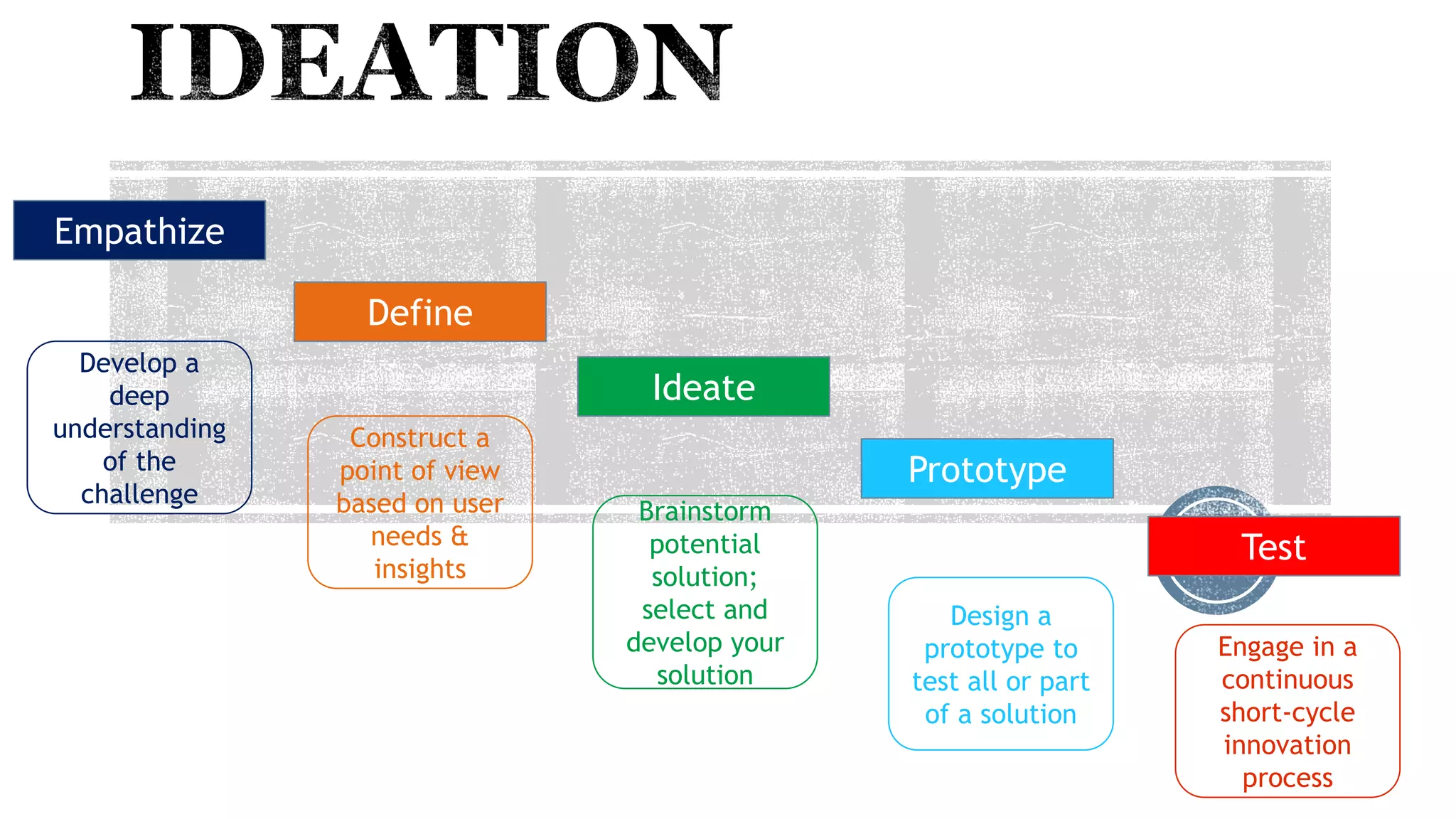 IDEATION

Empathize

Develop a deep understanding of the challenge

Define

Construct a point of view based on user needs & insights

Ideate

Brainstorm potential solution; select and develop your solution

Prototype

Design a prototype to test all or part of a solution

Test

Engage in a continuous short-cycle innovation process